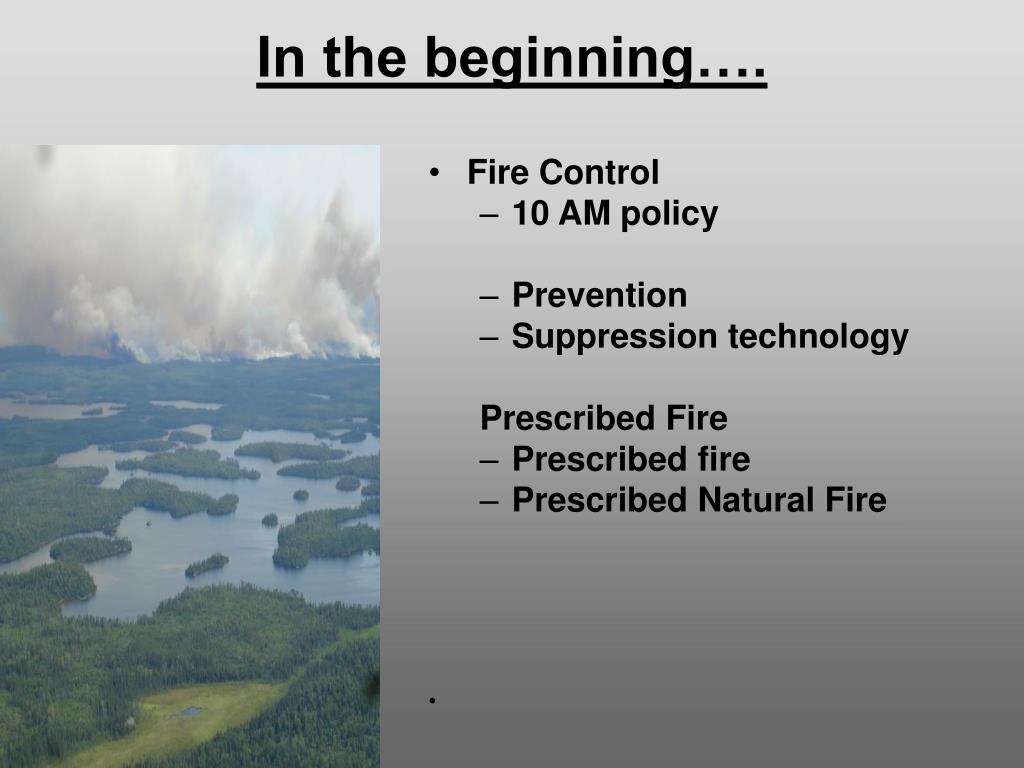 In the beginning….

• Fire Control
– 10 AM policy

– Prevention
– Suppression technology

Prescribed Fire
– Prescribed fire
– Prescribed Natural Fire

•